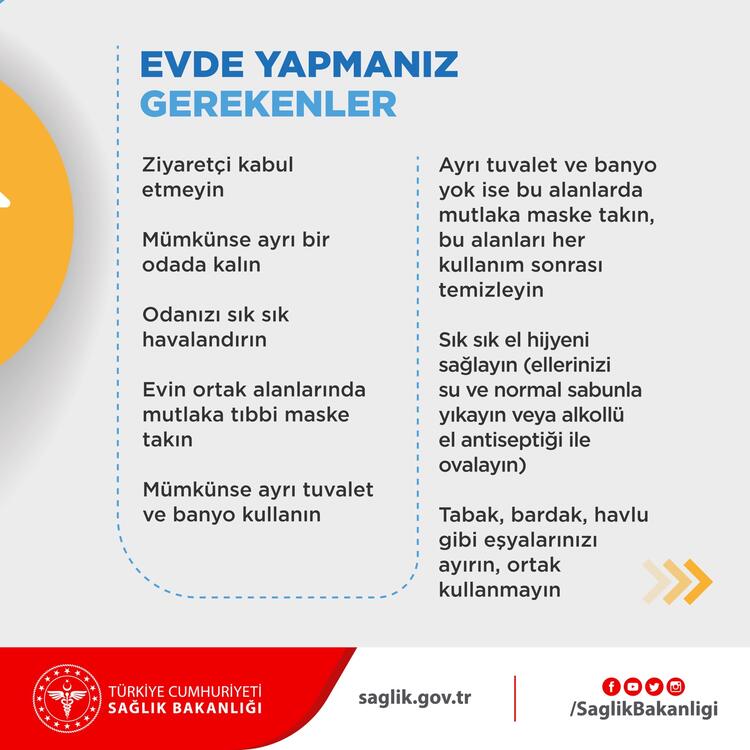 EVDE YAPMANIZ GEREKENLER

Ziyaretçi kabul etmeyin

Mümkünse ayrı bir odada kalın

Odanızı sık sık havalandırın

Evin ortak alanlarında mutlaka tıbbi maske takın

Mümkünse ayrı tuvalet ve banyo kullanın

Ayrı tuvalet ve banyo yok ise bu alanlarda mutlaka maske takın, bu alanları her kullanım sonrası temizleyin

Sık sık el hijyeni sağlayın (ellerinizi su ve normal sabunla yıkayın veya alkollü el antiseptiği ile ovalayın)

Tabak, bardak, havlu gibi eşyalarınızı ayırın, ortak kullanmayın

TÜRKİYE CUMHURİYETİ SAĞLIK BAKANLIĞI

saglik.gov.tr

/SaglikBakanligi